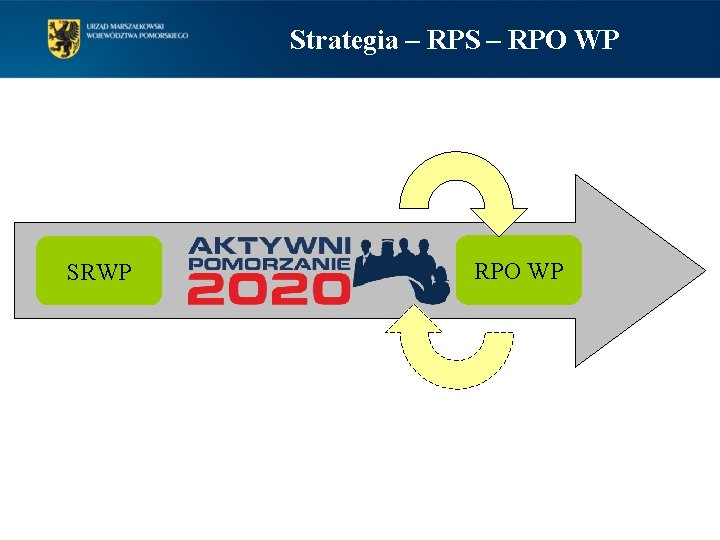 URZĄD MARSZAŁKOWSKI
WOJEWÓDZTWA POMORSKIEGO

Strategia – RPS – RPO WP

SRWP

AKTYWNI
POMORZANIE
2020

RPO WP